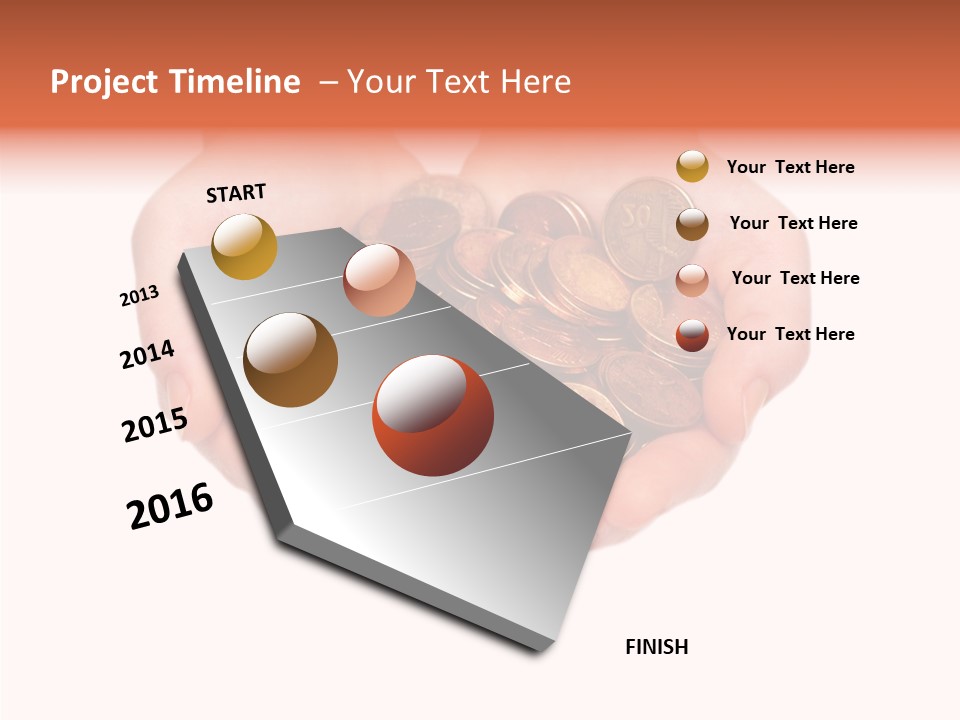 Project Timeline – Your Text Here

START

2013

2014

2015

2016

FINISH

Your Text Here

Your Text Here

Your Text Here

Your Text Here